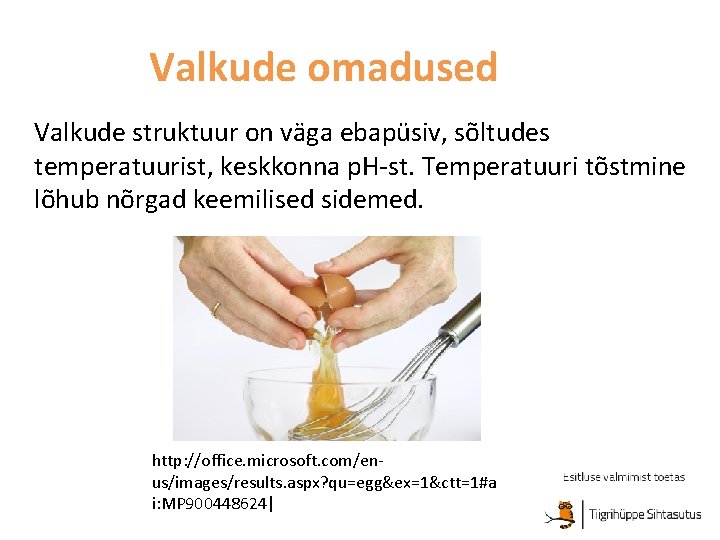 Valkude omadused

Valkude struktuur on väga ebapüsiv, sõltudes temperatuurist, keskkonna pH-st. Temperatuuri tõstmine lõhub nõrgad keemilised sidemed.

http://office.microsoft.com/en-us/images/results.aspx?qu=egg&ex=1&ctt=1#ai:MP900448624|

Esitluse valmimist toetas

Tiigrihüppe Sihtasutus